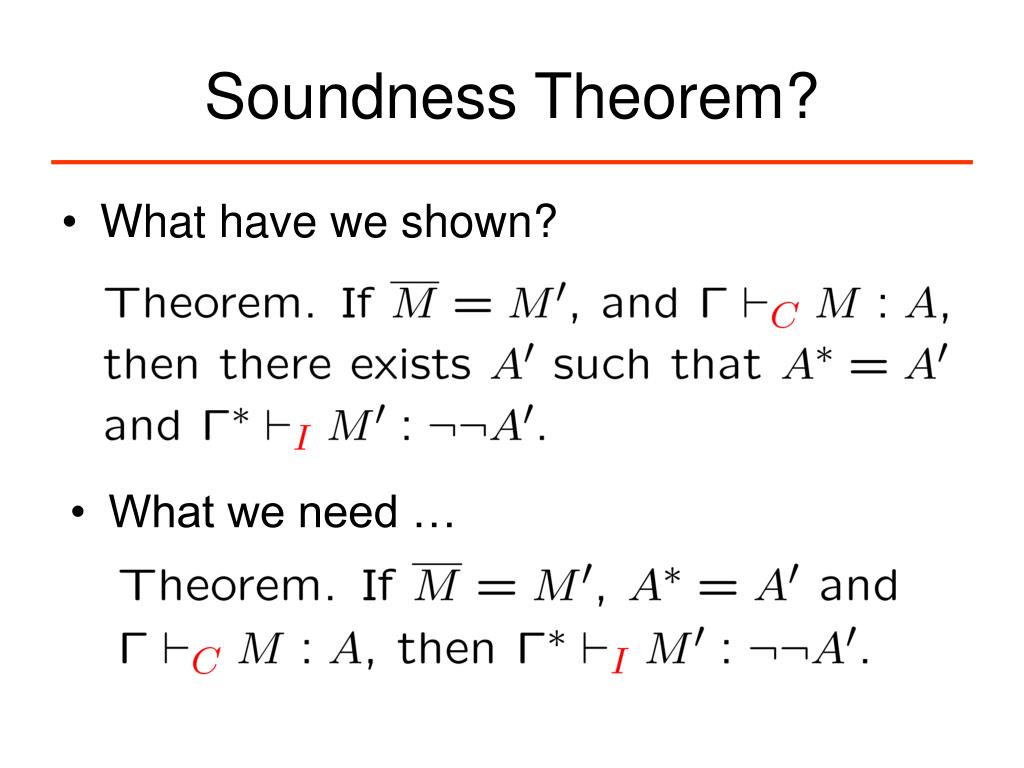 Soundness Theorem?

• What have we shown?

Theorem. If $\overline{M} = M'$, and $\Gamma \vdash_C M : A$, then there exists $A'$ such that $A^* = A'$ and $\Gamma^* \vdash_I M' : \neg\neg A'$.

• What we need …

Theorem. If $\overline{M} = M'$, $A^* = A'$ and $\Gamma \vdash_C M : A$, then $\Gamma^* \vdash_I M' : \neg\neg A'$.